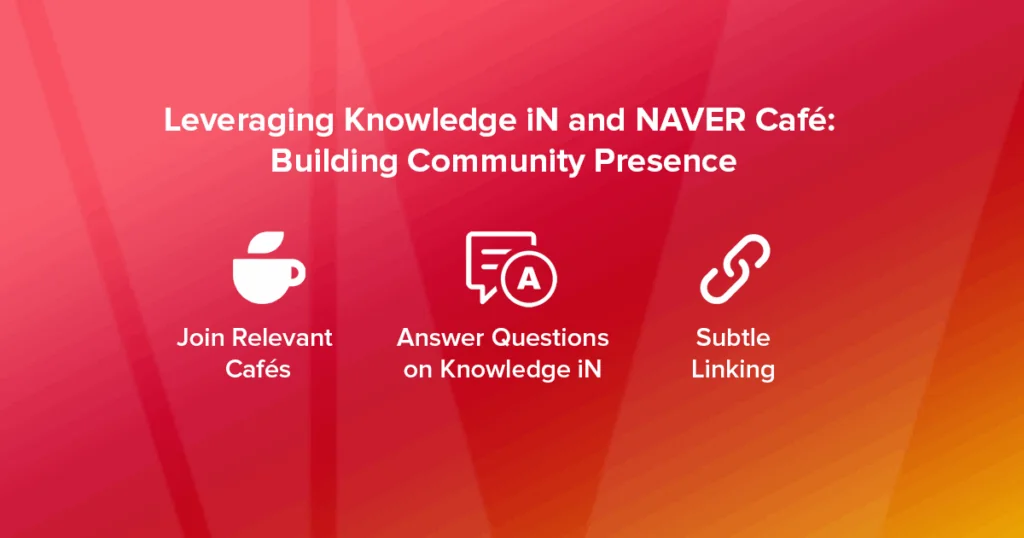 Leveraging Knowledge iN and NAVER Café: Building Community Presence

Join Relevant Cafés

A

Answer Questions on Knowledge iN

Subtle Linking